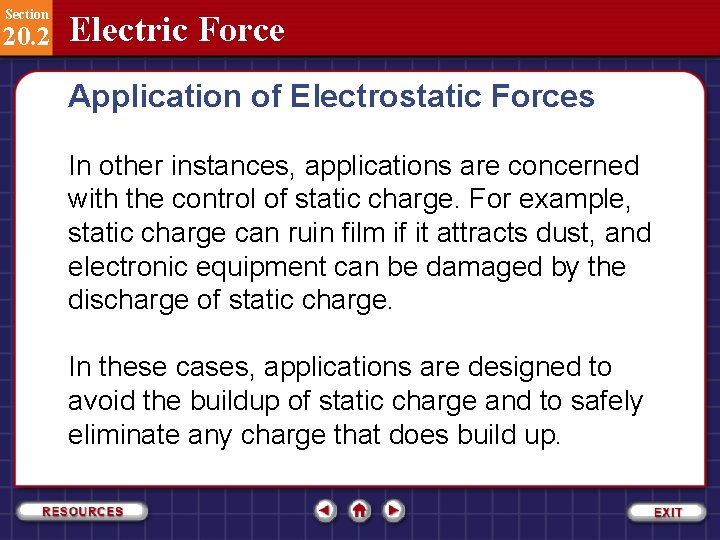 Section 20.2 Electric Force

Application of Electrostatic Forces

In other instances, applications are concerned with the control of static charge. For example, static charge can ruin film if it attracts dust, and electronic equipment can be damaged by the discharge of static charge.

In these cases, applications are designed to avoid the buildup of static charge and to safely eliminate any charge that does build up.

RESOURCES

EXIT